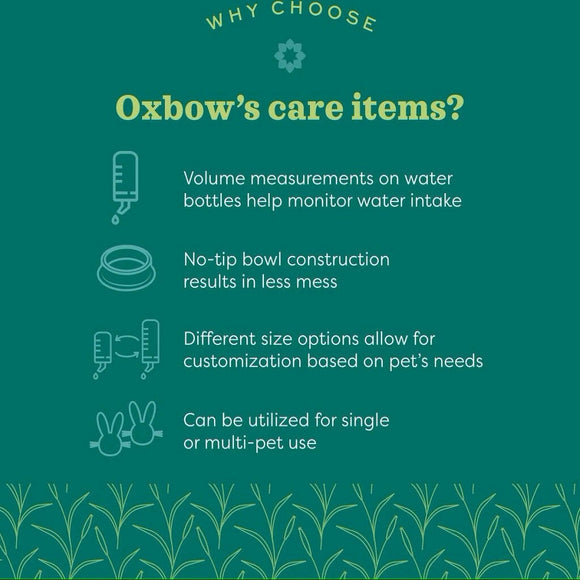 WHY CHOOSE

Oxbow's care items?

Volume measurements on water bottles help monitor water intake

No-tip bowl construction results in less mess

Different size options allow for customization based on pet's needs

Can be utilized for single or multi-pet use